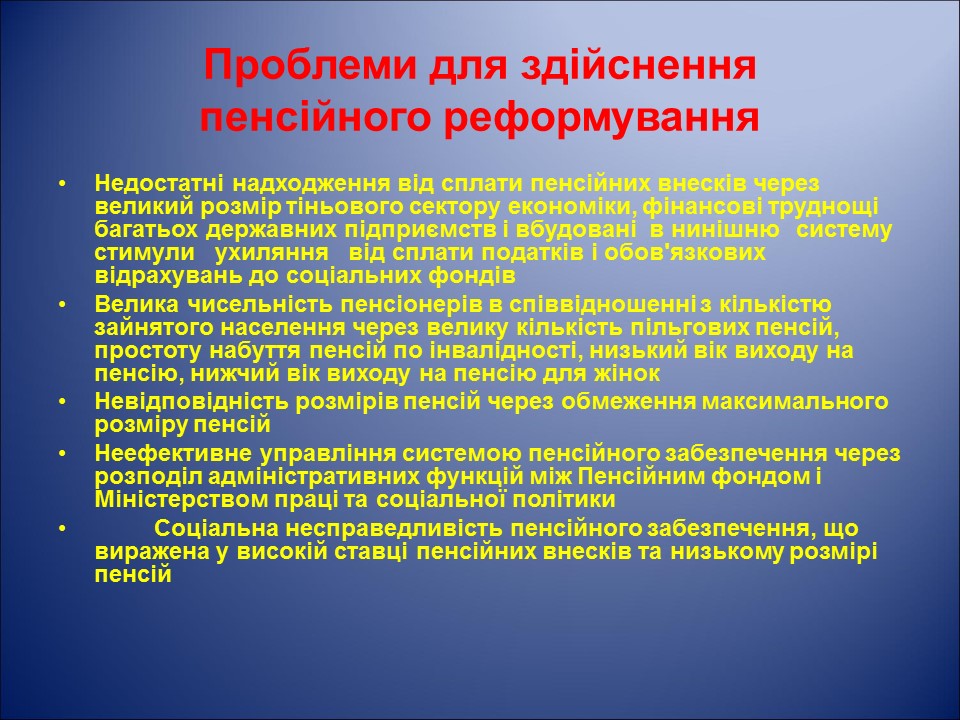 Проблеми для здійснення пенсійного реформування

• Недостатні надходження від сплати пенсійних внесків через великий розмір тіньового сектору економіки, фінансові труднощі багатьох державних підприємств і вбудовані в нинішню систему стимули ухиляння від сплати податків і обов'язкових відрахувань до соціальних фондів
• Велика чисельність пенсіонерів в співвідношенні з кількістю зайнятого населення через велику кількість пільгових пенсій, простоту набуття пенсій по інвалідності, низький вік виходу на пенсію, нижчий вік виходу на пенсію для жінок
• Невідповідність розмірів пенсій через обмеження максимального розміру пенсій
• Неефективне управління системою пенсійного забезпечення через розподіл адміністративних функцій між Пенсійним фондом і Міністерством праці та соціальної політики
• Соціальна несправедливість пенсійного забезпечення, що виражена у високій ставці пенсійних внесків та низькому розмірі пенсій